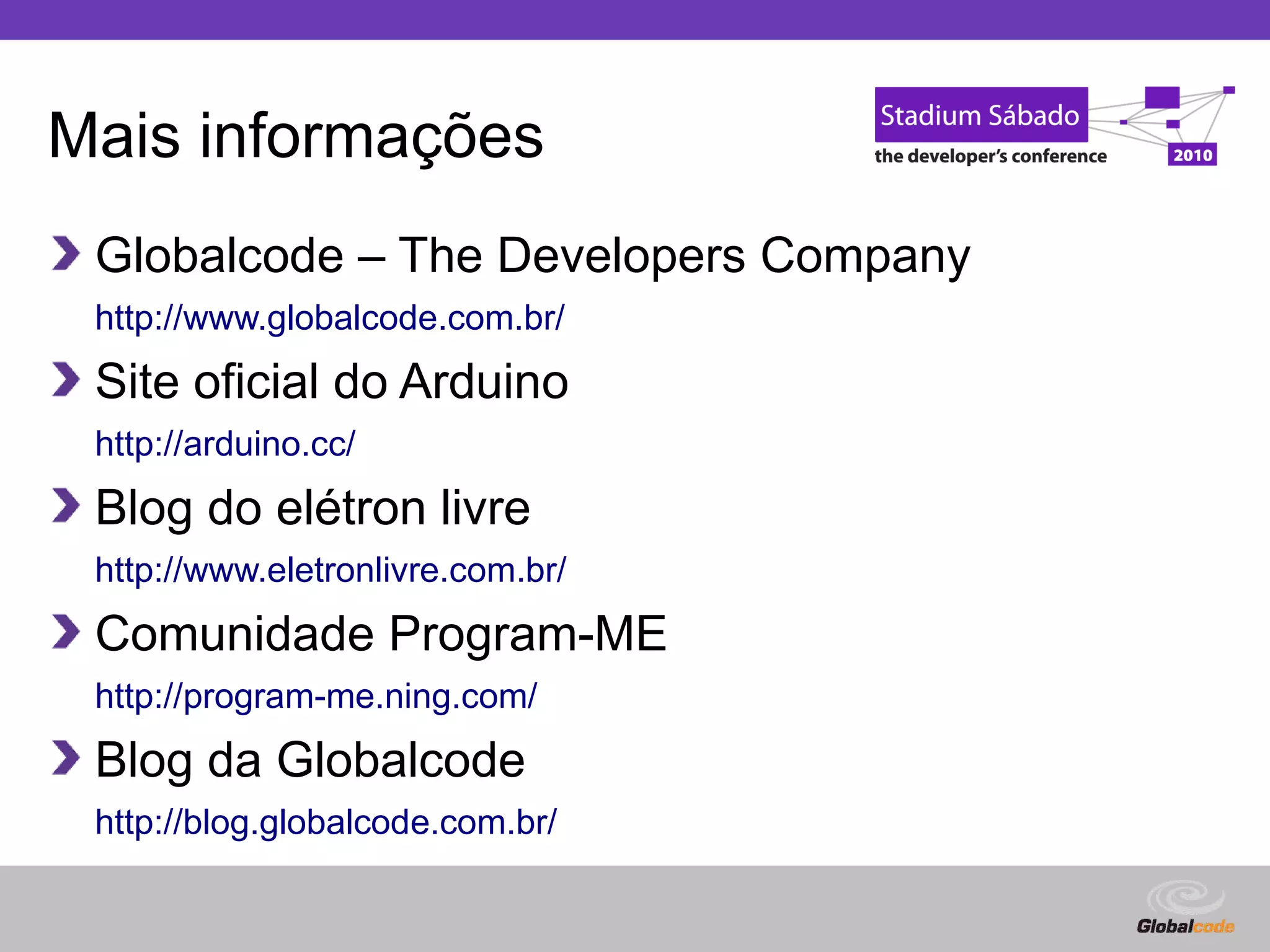 Mais informações

Stadium Sábado
the developer's conference
2010

Globalcode – The Developers Company
http://www.globalcode.com.br/

Site oficial do Arduino
http://arduino.cc/

Blog do elétron livre
http://www.eletronlivre.com.br/

Comunidade Program-ME
http://program-me.ning.com/

Blog da Globalcode
http://blog.globalcode.com.br/

Globalcode